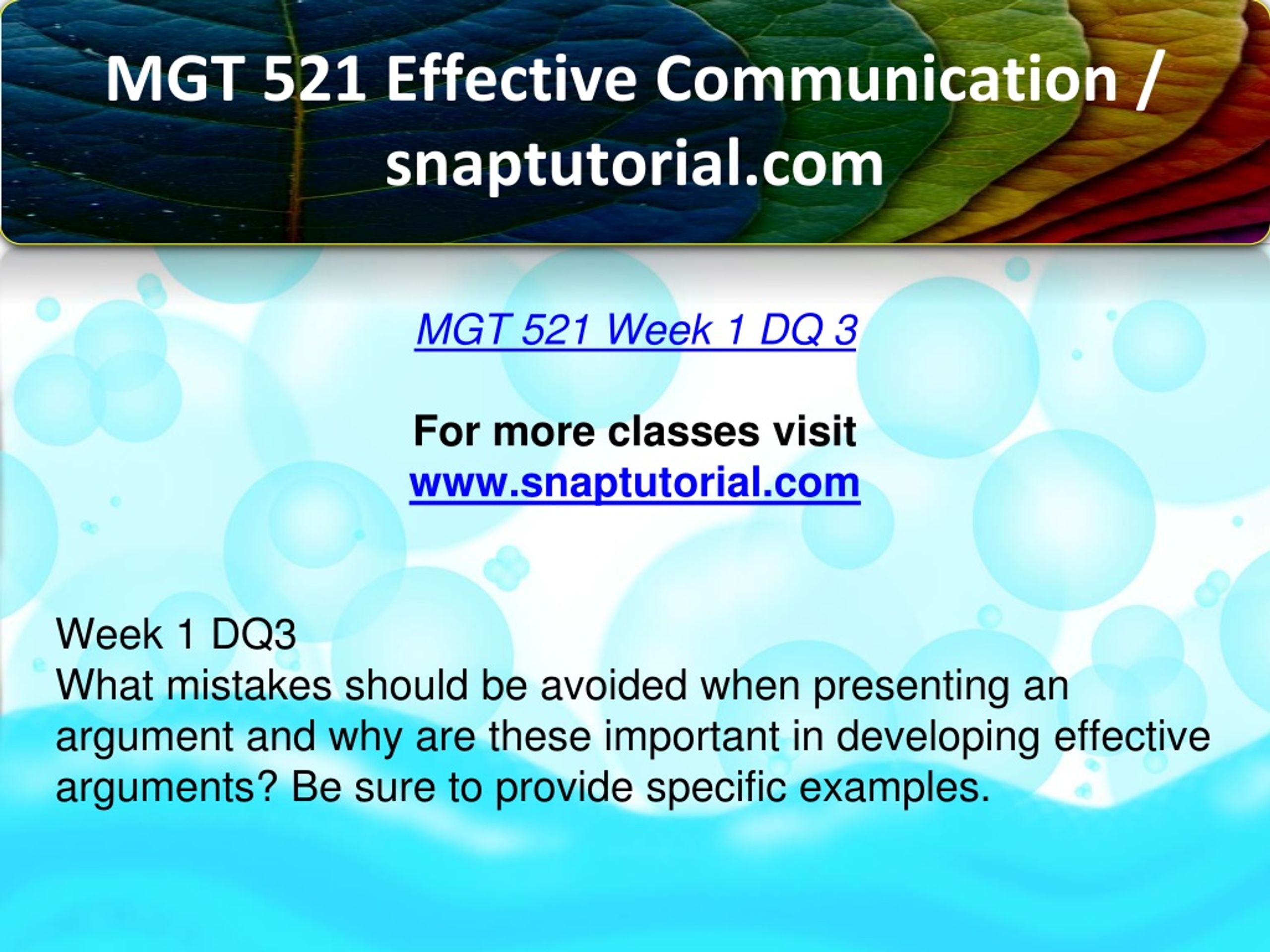 MGT 521 Effective Communication / snaptutorial.com

MGT 521 Week 1 DQ 3

For more classes visit
www.snaptutorial.com

Week 1 DQ3
What mistakes should be avoided when presenting an argument and why are these important in developing effective arguments? Be sure to provide specific examples.